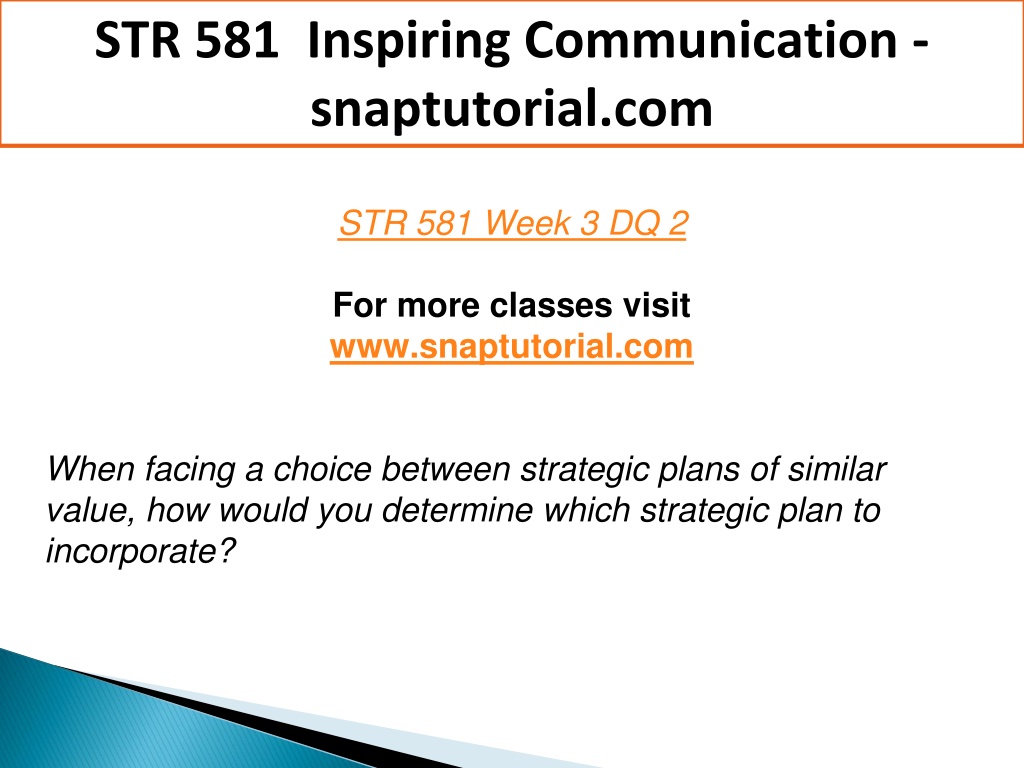 STR 581 Inspiring Communication - snaptutorial.com

STR 581 Week 3 DQ 2

For more classes visit
www.snaptutorial.com

When facing a choice between strategic plans of similar value, how would you determine which strategic plan to incorporate?